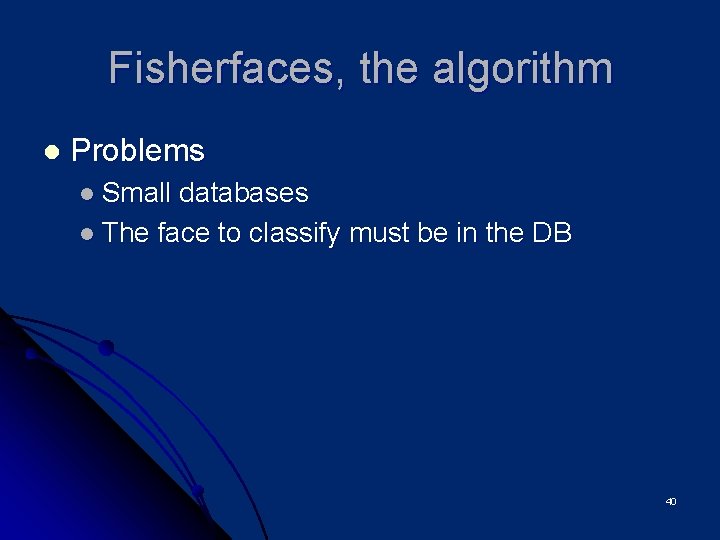 Fisherfaces, the algorithm

Problems

Small databases

The face to classify must be in the DB

40